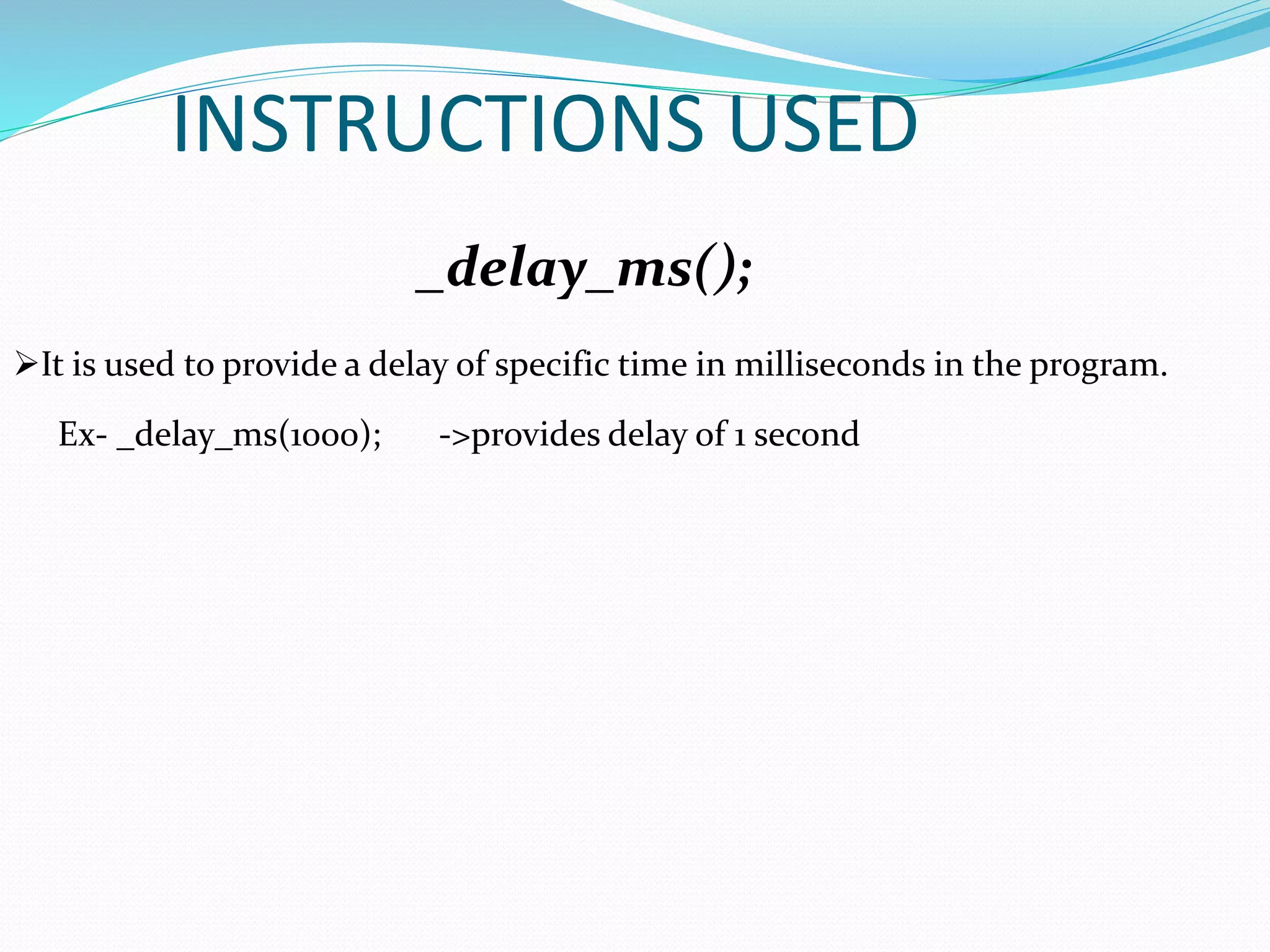 INSTRUCTIONS USED

_delay_ms();

➢It is used to provide a delay of specific time in milliseconds in the program.

Ex- _delay_ms(1000); ->provides delay of 1 second